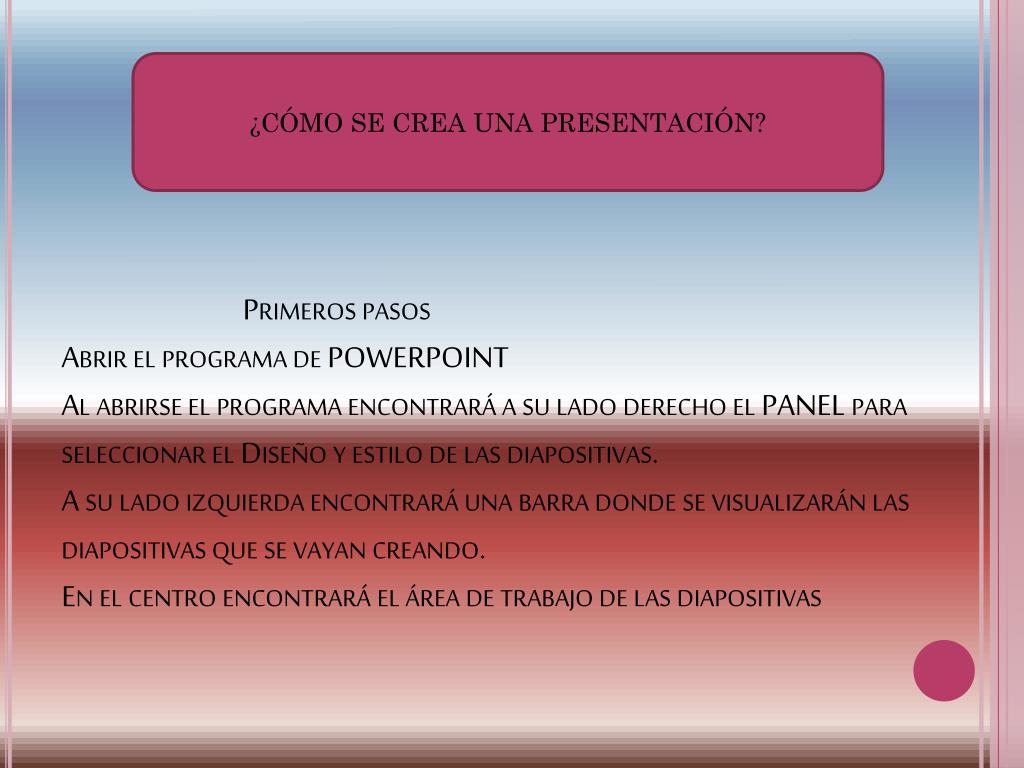 ¿CÓMO SE CREA UNA PRESENTACIÓN?

Primeros pasos

Abrir el programa de POWERPOINT

Al abrirse el programa encontrará a su lado derecho el PANEL para seleccionar el Diseño y estilo de las diapositivas.

A su lado izquierda encontrará una barra donde se visualizarán las diapositivas que se vayan creando.

En el centro encontrará el área de trabajo de las diapositivas